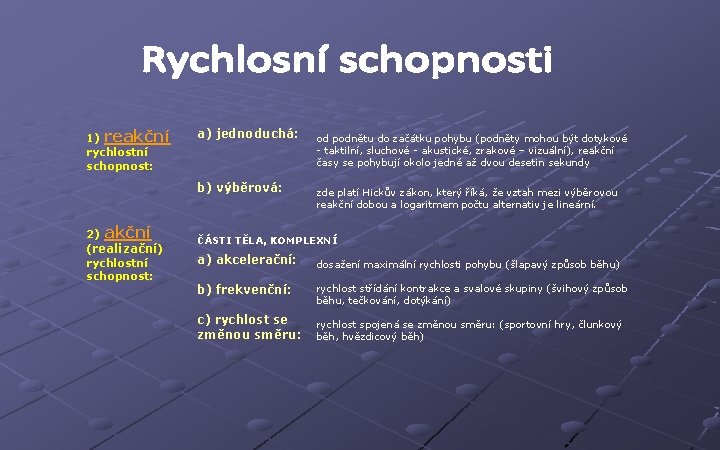 Rychlosní schopnosti

1) reakční rychlostní schopnost:

a) jednoduchá:

od podnětu do začátku pohybu (podněty mohou být dotykové - taktilní, sluchové - akustické, zrakové – vizuální), reakční časy se pohybují okolo jedné až dvou desetin sekundy

b) výběrová:

zde platí Hickův zákon, který říká, že vztah mezi výběrovou reakční dobou a logaritmem počtu alternativ je lineární.

2) akční (realizační) rychlostní schopnost:

ČÁSTI TĚLA, KOMPLEXNÍ

a) akcelerační:

dosažení maximální rychlosti pohybu (šlapavý způsob běhu)

b) frekvenční:

rychlost střídání kontrakce a svalové skupiny (švihový způsob běhu, tečkování, dotýkání)

c) rychlost se změnou směru:

rychlost spojená se změnou směru: (sportovní hry, člunkový běh, hvězdicový běh)